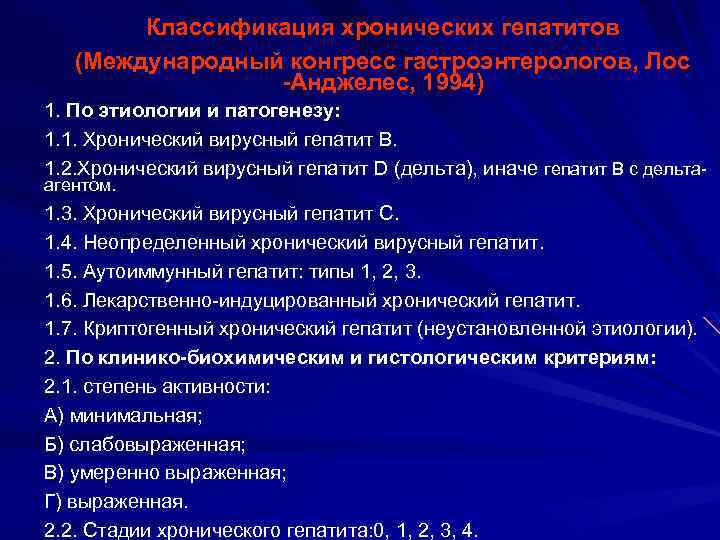 Классификация хронических гепатитов

(Международный конгресс гастроэнтерологов, Лос -Анджелес, 1994)

1. По этиологии и патогенезу:

1.1. Хронический вирусный гепатит В.

1.2.Хронический вирусный гепатит D (дельта), иначе гепатит В с дельта-агентом.

1.3. Хронический вирусный гепатит С.

1.4. Неопределенный хронический вирусный гепатит.

1.5. Аутоиммунный гепатит: типы 1, 2, 3.

1.6. Лекарственно-индуцированный хронический гепатит.

1.7. Криптогенный хронический гепатит (неустановленной этиологии).

2. По клинико-биохимическим и гистологическим критериям:

2.1. степень активности:

А) минимальная;

Б) слабовыраженная;

В) умеренно выраженная;

Г) выраженная.

2.2. Стадии хронического гепатита:0, 1, 2, 3, 4.